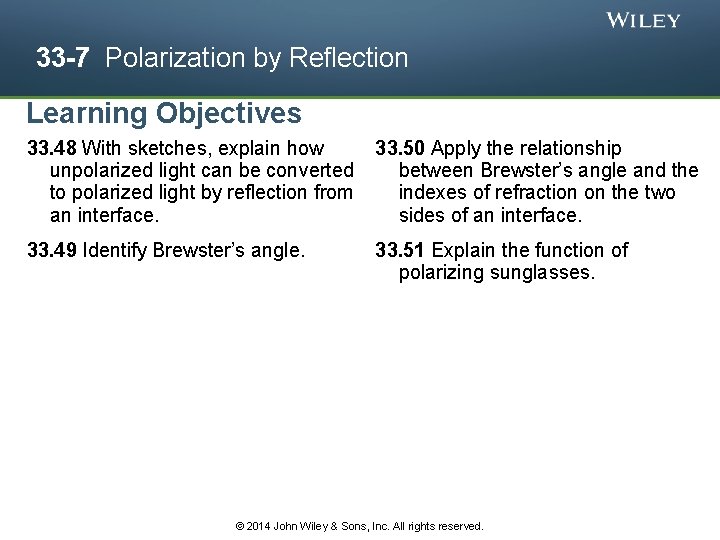 WILEY

33-7 Polarization by Reflection

Learning Objectives

33.48 With sketches, explain how unpolarized light can be converted to polarized light by reflection from an interface.

33.49 Identify Brewster's angle.

33.50 Apply the relationship between Brewster's angle and the indexes of refraction on the two sides of an interface.

33.51 Explain the function of polarizing sunglasses.

© 2014 John Wiley & Sons, Inc. All rights reserved.